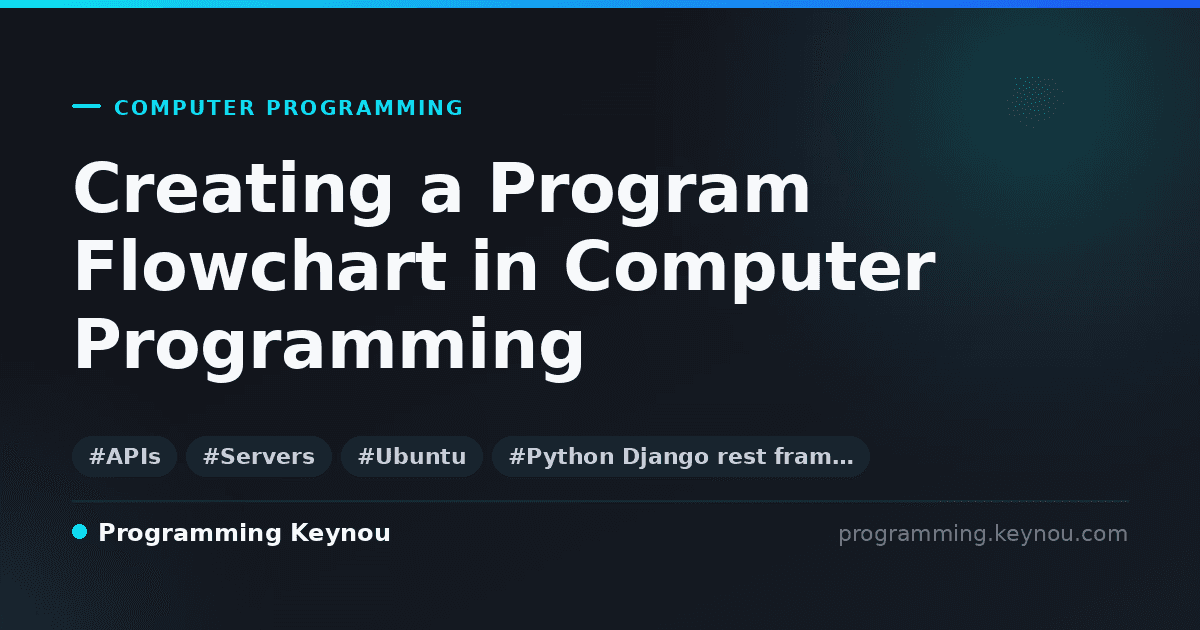 COMPUTER PROGRAMMING

Creating a Program Flowchart in Computer Programming

#APIs #Servers #Ubuntu #Python Django rest fram…

Programming Keynou

programming.keynou.com